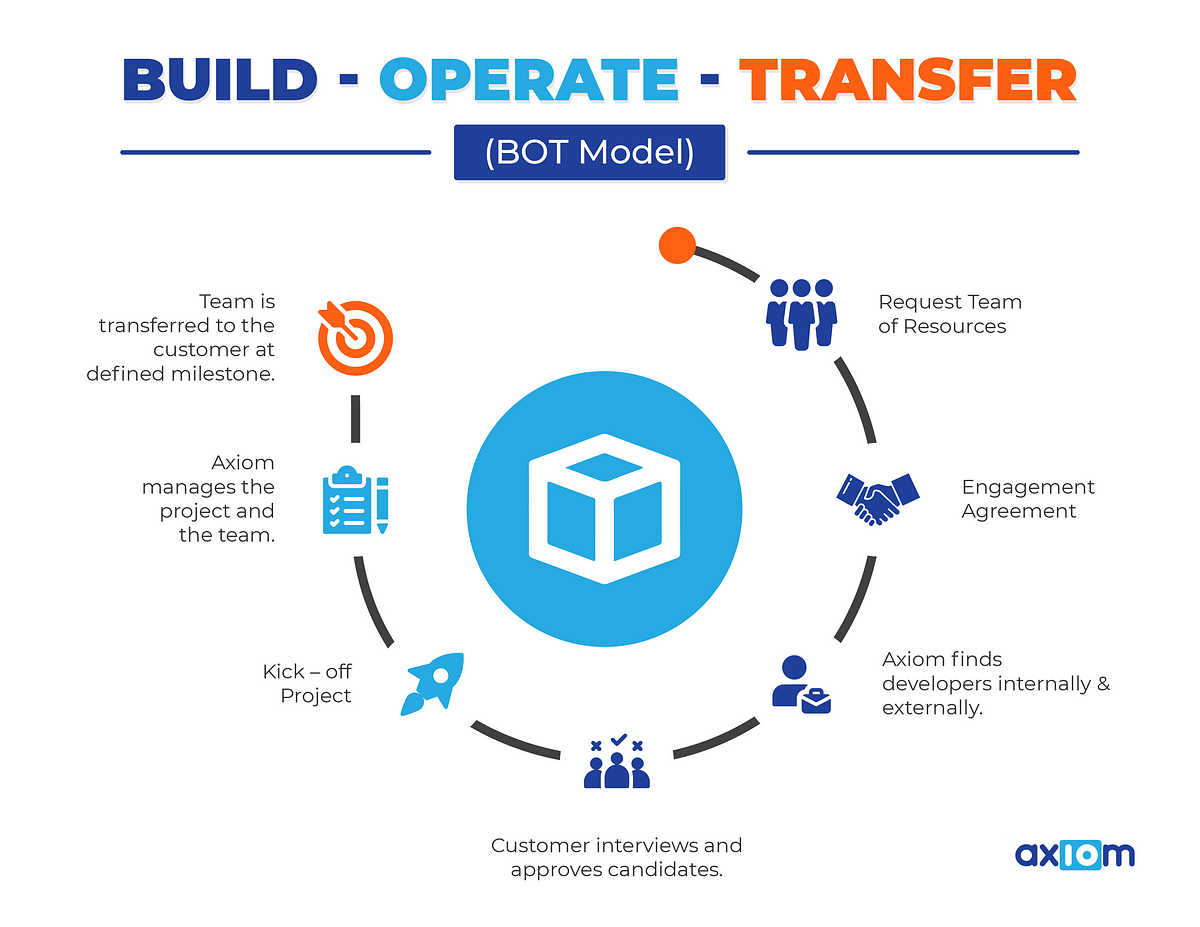 BUILD - OPERATE - TRANSFER

(BOT Model)

Request Team of Resources

Engagement Agreement

Axiom finds developers internally & externally.

Customer interviews and approves candidates.

Kick – off Project

Axiom manages the project and the team.

Team is transferred to the customer at defined milestone.

axiom